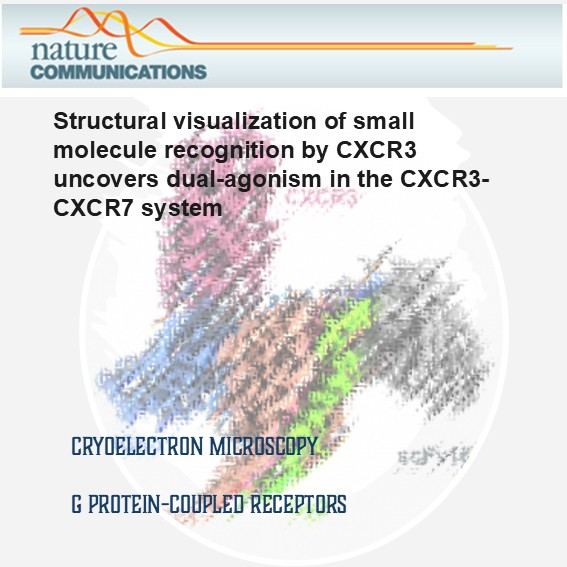 nature
COMMUNICATIONS

Structural visualization of small molecule recognition by CXCR3 uncovers dual-agonism in the CXCR3-CXCR7 system

CRYOELECTRON MICROSCOPY

G PROTEIN-COUPLED RECEPTORS